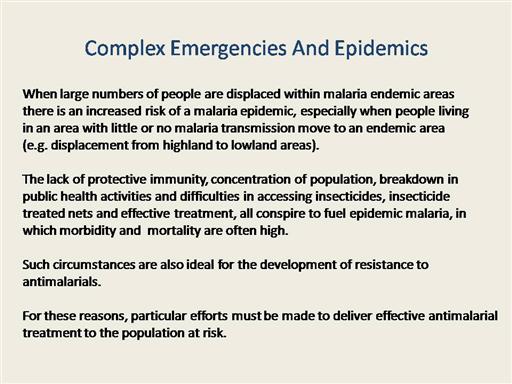 Complex Emergencies And Epidemics

When large numbers of people are displaced within malaria endemic areas there is an increased risk of a malaria epidemic, especially when people living in an area with little or no malaria transmission move to an endemic area (e.g. displacement from highland to lowland areas).

The lack of protective immunity, concentration of population, breakdown in public health activities and difficulties in accessing insecticides, insecticide treated nets and effective treatment, all conspire to fuel epidemic malaria, in which morbidity and mortality are often high.

Such circumstances are also ideal for the development of resistance to antimalarials.

For these reasons, particular efforts must be made to deliver effective antimalarial treatment to the population at risk.